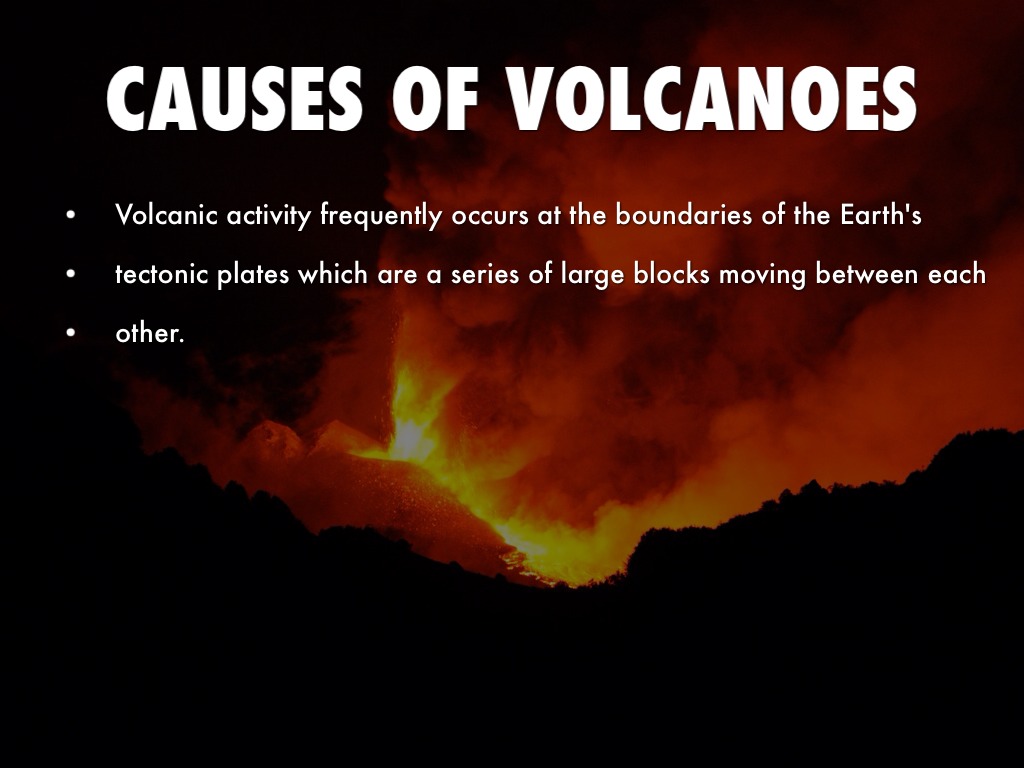 CAUSES OF VOLCANOES

• Volcanic activity frequently occurs at the boundaries of the Earth's
• tectonic plates which are a series of large blocks moving between each
• other.